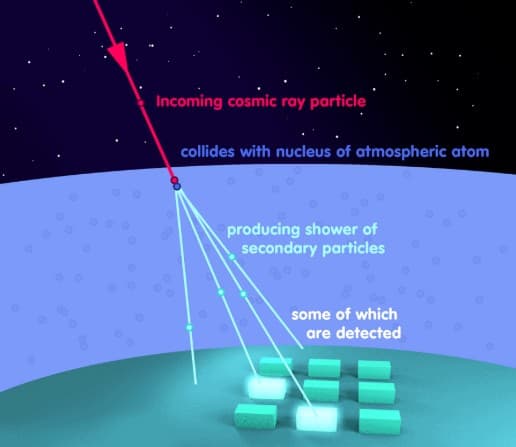 Incoming cosmic ray particle

collides with nucleus of atmospheric atom

producing shower of secondary particles

some of which are detected